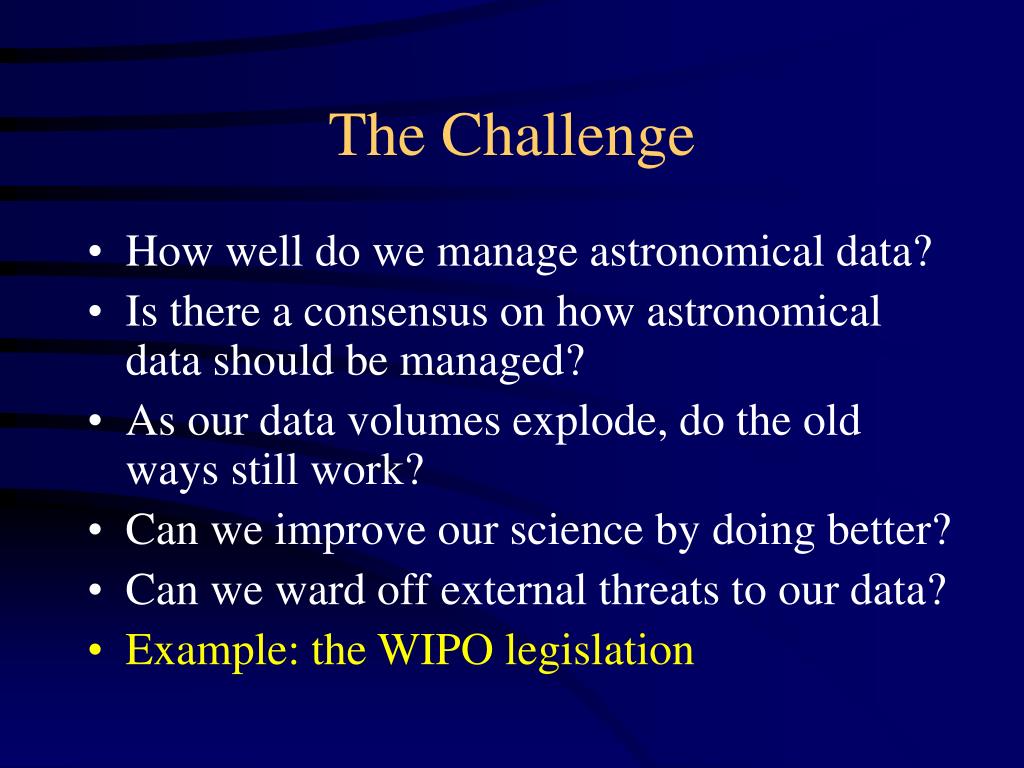 The Challenge

• How well do we manage astronomical data?
• Is there a consensus on how astronomical data should be managed?
• As our data volumes explode, do the old ways still work?
• Can we improve our science by doing better?
• Can we ward off external threats to our data?
• Example: the WIPO legislation